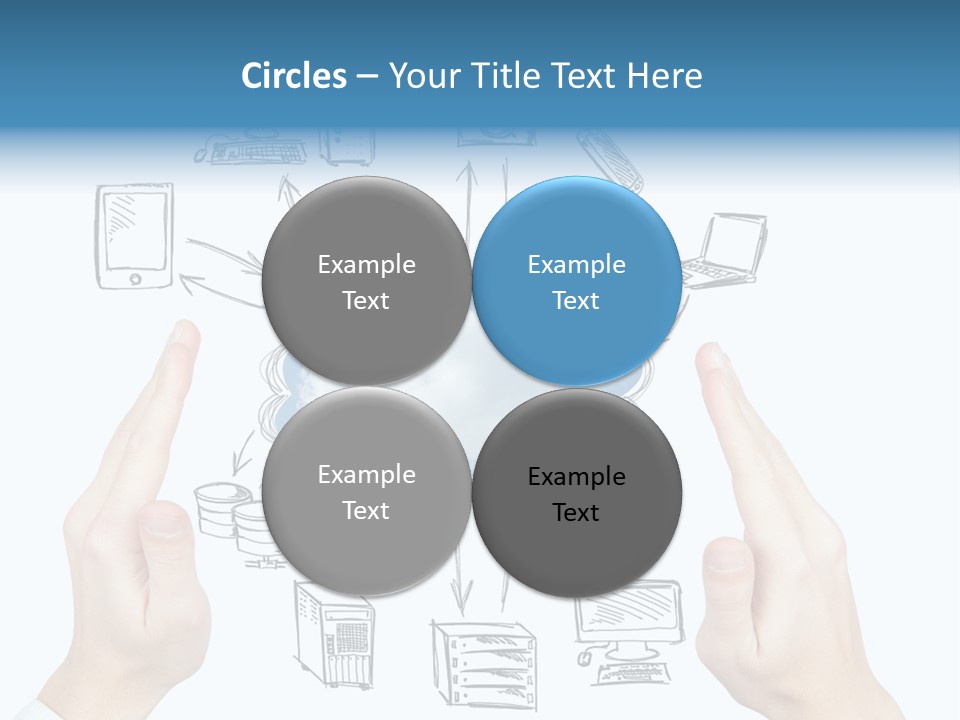 Circles – Your Title Text Here

Example Text

Example Text

Example Text

Example Text